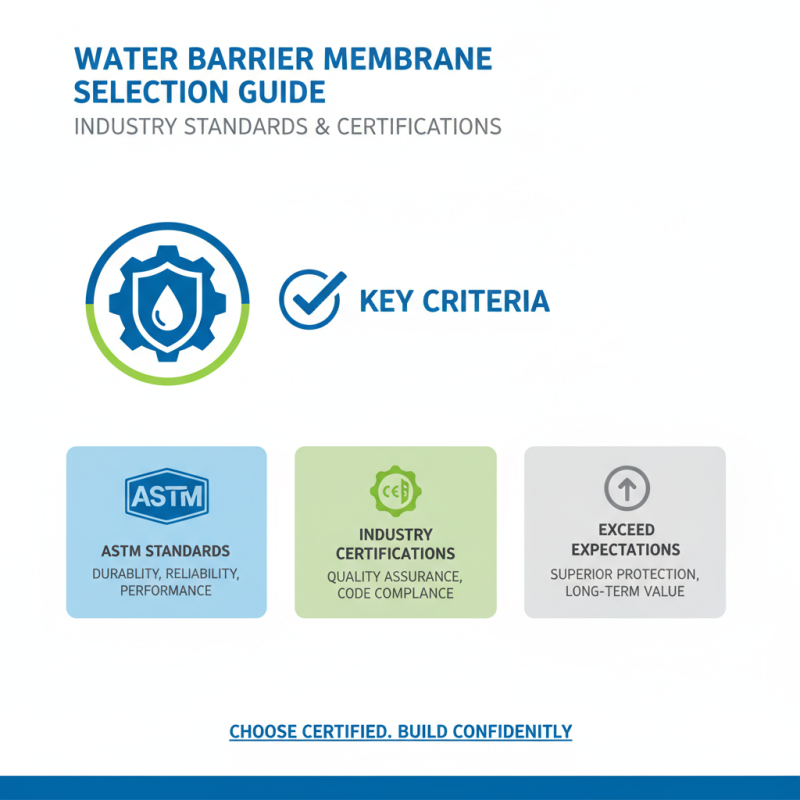 WATER BARRIER MEMBRANE SELECTION GUIDE
INDUSTRY STANDARDS & CERTIFICATIONS

KEY CRITERIA

ASTM
ASTM STANDARDS
DURABLITY, RELIABILITY, PERFORMANCE

CE
INDUSTRY CERTIFICATIONS
QUALITY ASSURANCE, CODE COMPLANCE

EXCEED EXPECTATIONS
SUPERIOR PROTECTION, LONG-TERM VALUE

CHOOSE CERTIFIED. BUILD CONFIDENITLY